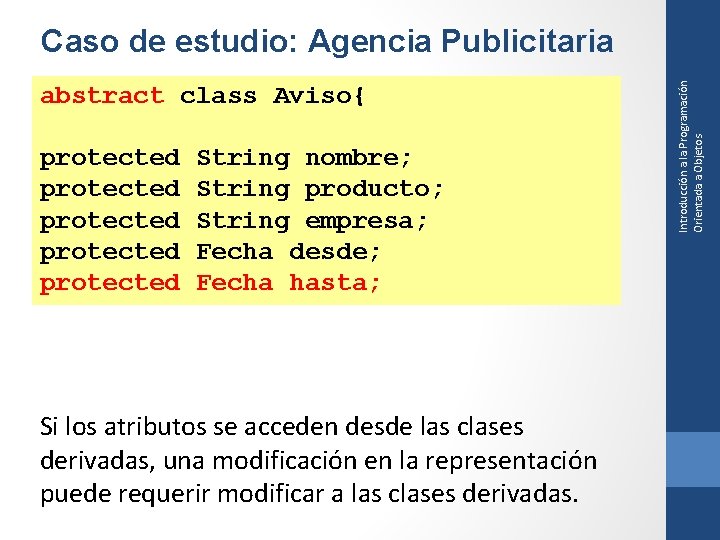 Caso de estudio: Agencia Publicitaria

abstract class Aviso{

protected String nombre;
protected String producto;
protected String empresa;
protected Fecha desde;
protected Fecha hasta;

Si los atributos se acceden desde las clases derivadas, una modificación en la representación puede requerir modificar a las clases derivadas.

Introducción a la Programación Orientada a Objetos